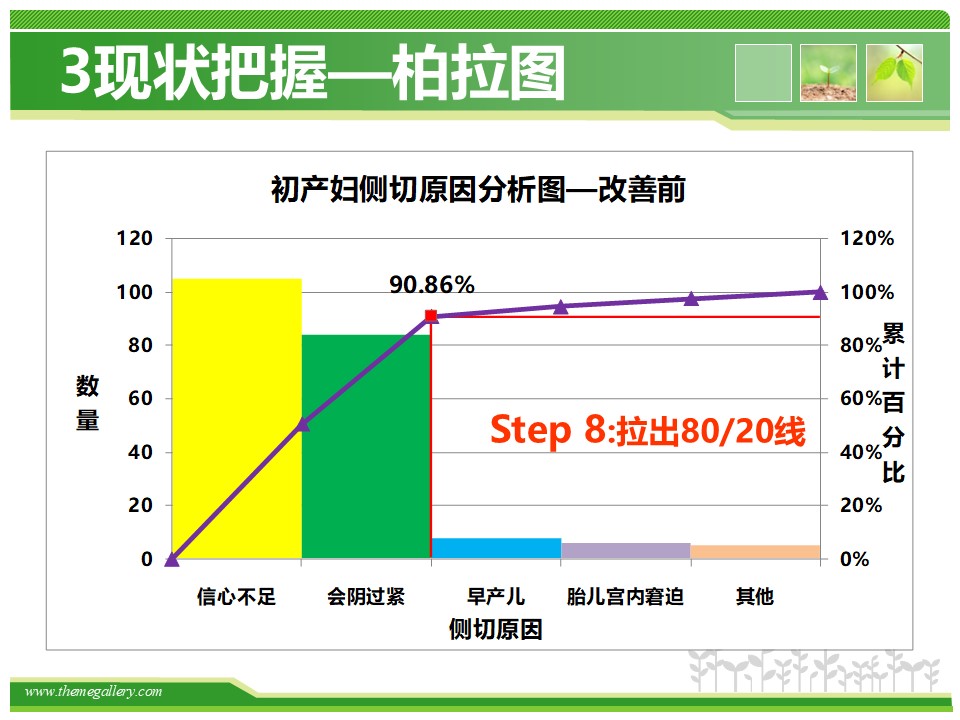 3现状把握—柏拉图

初产妇侧切原因分析图—改善前

120
100
80
60
40
20
0

数量

120%
100%
80%
60%
40%
20%
0%

累计百分比

90.86%

Step 8:拉出80/20线

信心不足
会阴过紧
早产儿
胎儿宫内窘迫
其他

侧切原因

www.themegallery.com